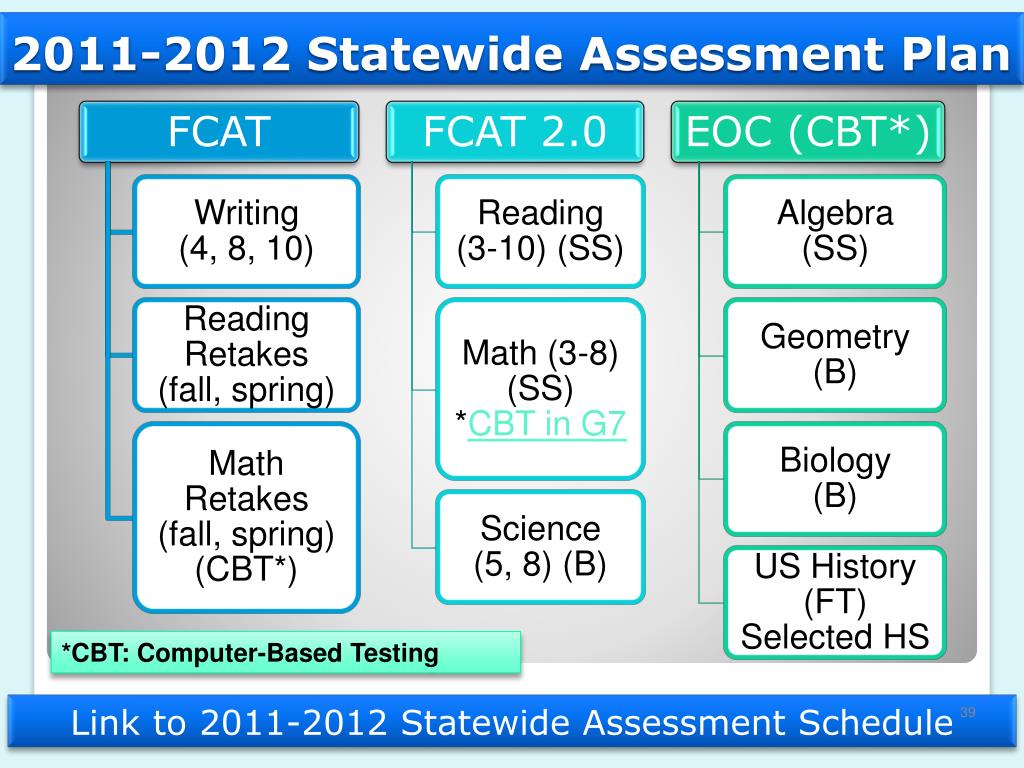 2011-2012 Statewide Assessment Plan

FCAT

Writing (4, 8, 10)

Reading Retakes (fall, spring)

Math Retakes (fall, spring) (CBT*)

FCAT 2.0

Reading (3-10) (SS)

Math (3-8) (SS) *CBT in G7

Science (5, 8) (B)

EOC (CBT*)

Algebra (SS)

Geometry (B)

Biology (B)

US History (FT) Selected HS

*CBT: Computer-Based Testing

Link to 2011-2012 Statewide Assessment Schedule

39